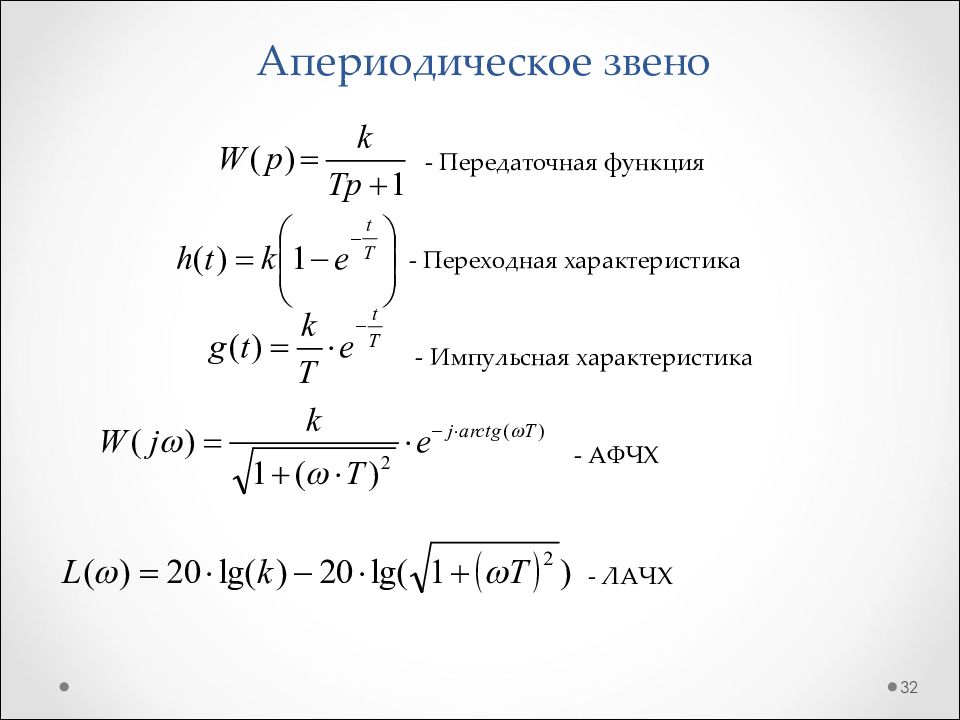 Апериодическое звено

$W(p) = \frac{k}{Tp+1}$ - Передаточная функция

$h(t) = k\left(1 - e^{-\frac{t}{T}}\right)$ - Переходная характеристика

$g(t) = \frac{k}{T} \cdot e^{-\frac{t}{T}}$ - Импульсная характеристика

$W(j\omega) = \frac{k}{\sqrt{1+(\omega \cdot T)^2}} \cdot e^{-j \cdot arctg(\omega T)}$ - АФЧХ

$L(\omega) = 20 \cdot \lg(k) - 20 \cdot \lg(\sqrt{1+(\omega T)^2})$ - ЛАЧХ

32